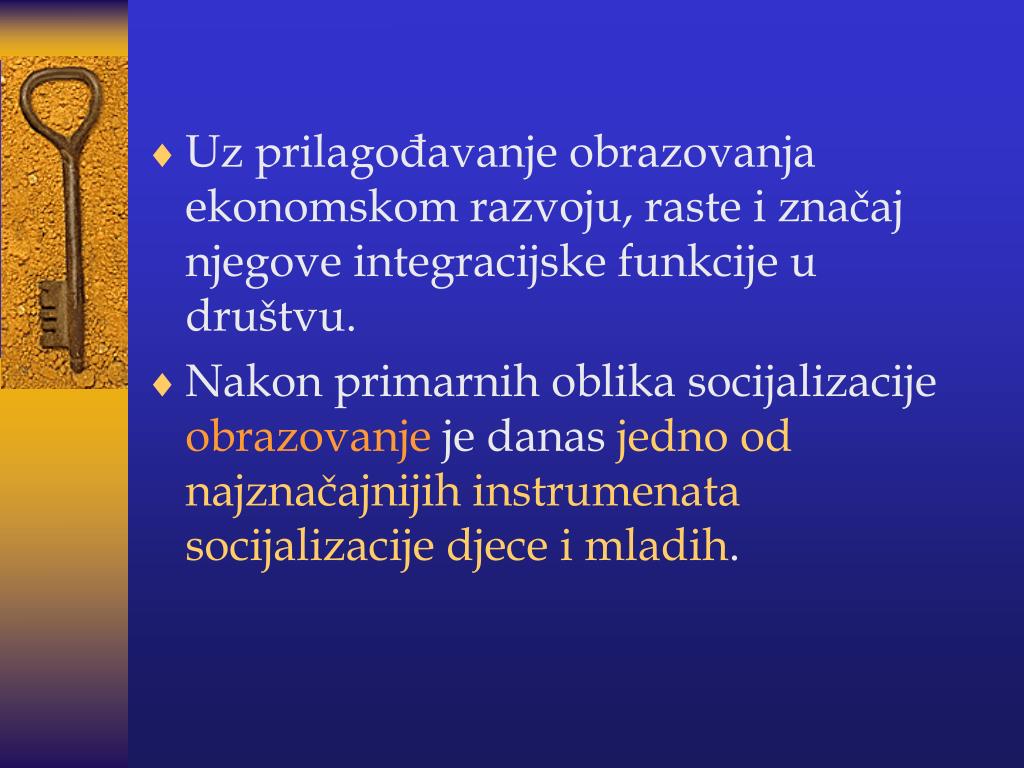 ♦ Uz prilagođavanje obrazovanja ekonomskom razvoju, raste i značaj njegove integracijske funkcije u društvu.

♦ Nakon primarnih oblika socijalizacije obrazovanje je danas jedno od najznačajnijih instrumenata socijalizacije djece i mladih.